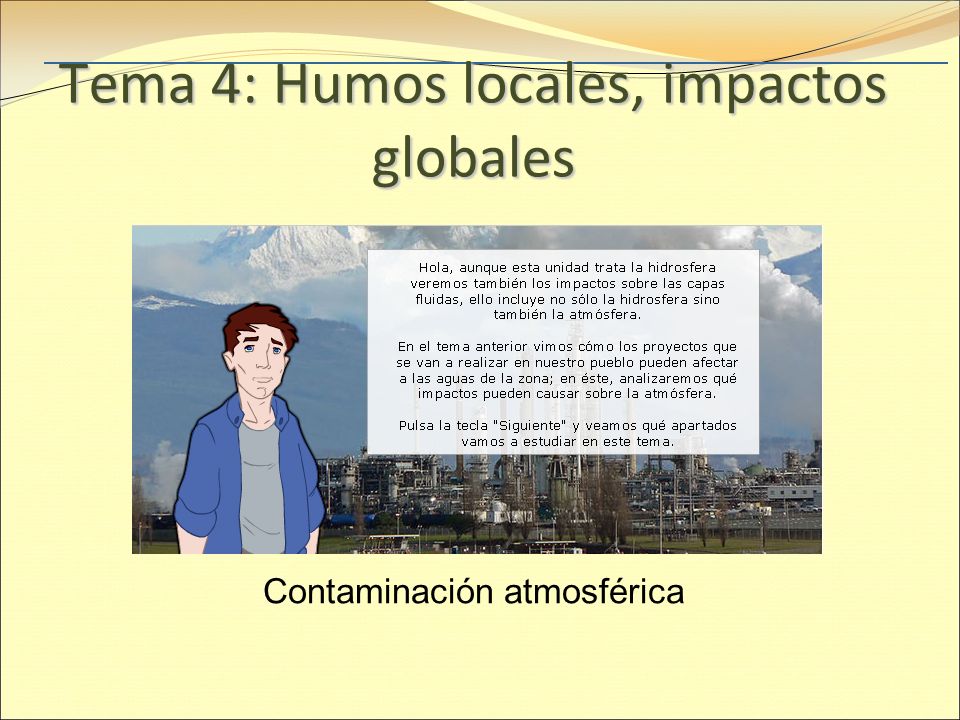 Tema 4: Humos locales, impactos globales

Hola, aunque esta unidad trata la hidrosfera veremos también los impactos sobre las capas fluidas, ello incluye no sólo la hidrosfera sino también la atmósfera.

En el tema anterior vimos cómo los proyectos que se van a realizar en nuestro pueblo pueden afectar a las aguas de la zona; en éste, analizaremos qué impactos pueden causar sobre la atmósfera.

Pulsa la tecla "Siguiente" y veamos qué apartados vamos a estudiar en este tema.

Contaminación atmosférica